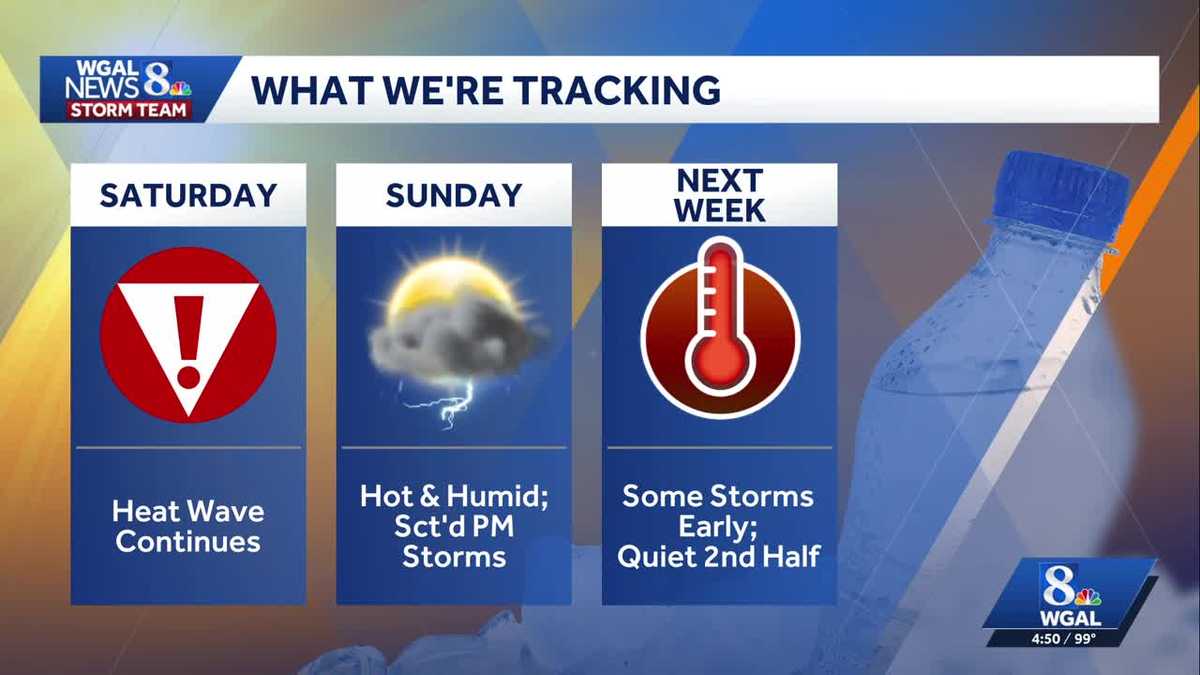 WGAL NEWS 8 STORM TEAM

WHAT WE'RE TRACKING

SATURDAY

Heat Wave Continues

SUNDAY

Hot & Humid; Sct'd PM Storms

NEXT WEEK

Some Storms Early; Quiet 2nd Half

8 WGAL
4:50 / 99°